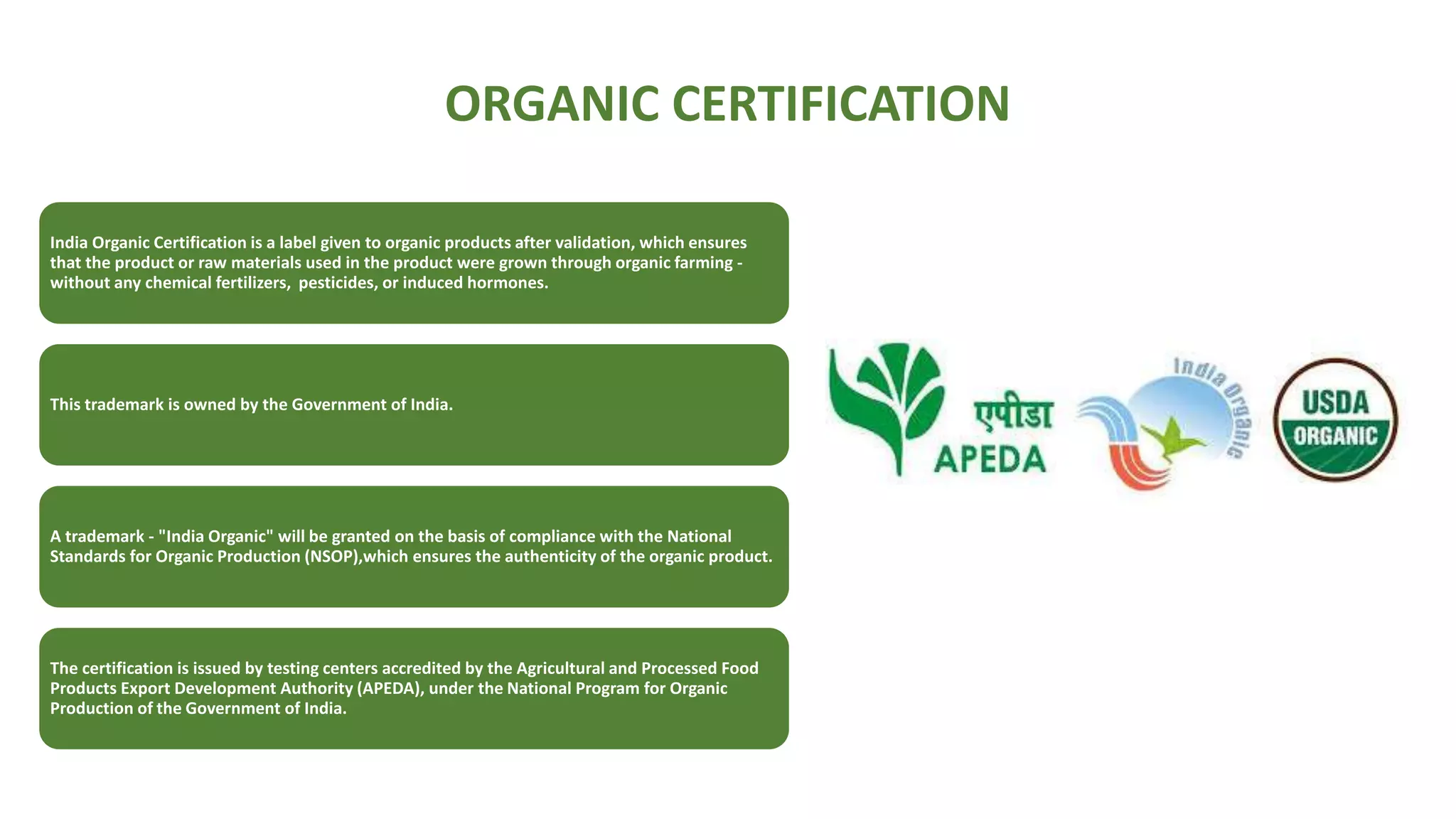 ORGANIC CERTIFICATION

India Organic Certification is a label given to organic products after validation, which ensures that the product or raw materials used in the product were grown through organic farming - without any chemical fertilizers,  pesticides, or induced hormones.

This trademark is owned by the Government of India.

A trademark - "India Organic" will be granted on the basis of compliance with the National Standards for Organic Production (NSOP),which ensures the authenticity of the organic product.

The certification is issued by testing centers accredited by the Agricultural and Processed Food Products Export Development Authority (APEDA), under the National Program for Organic Production of the Government of India.

एपीडा
APEDA

India Organic

USDA
ORGANIC